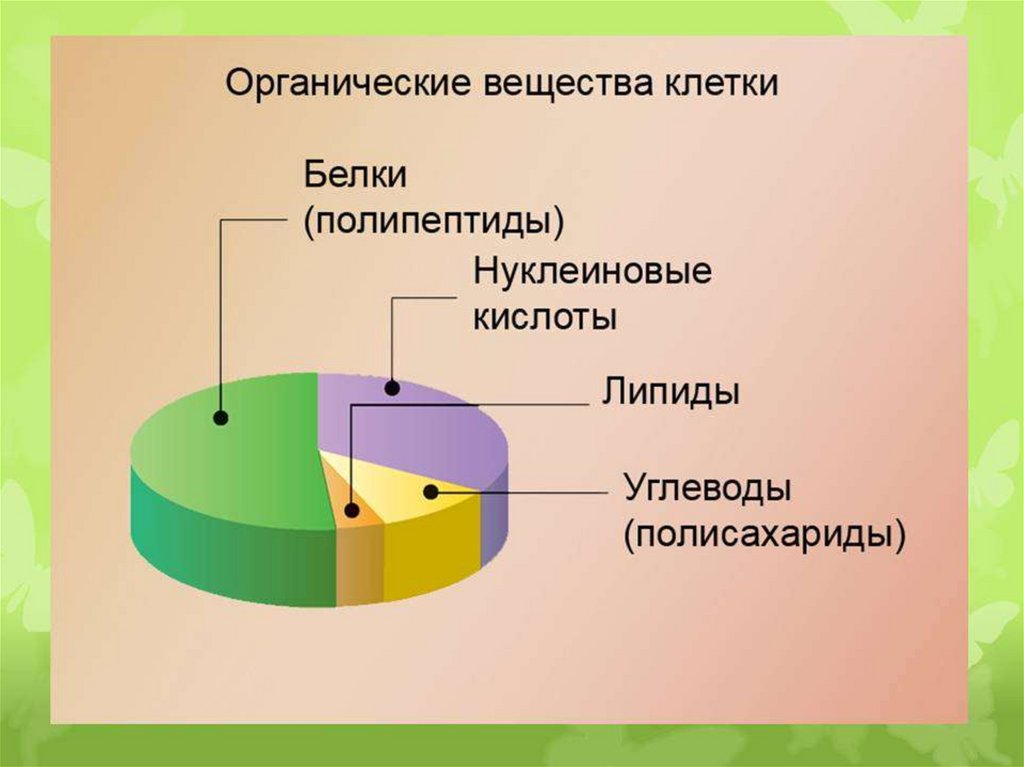 Органические вещества клетки

Белки (полипептиды)

Нуклеиновые кислоты

Липиды

Углеводы (полисахариды)